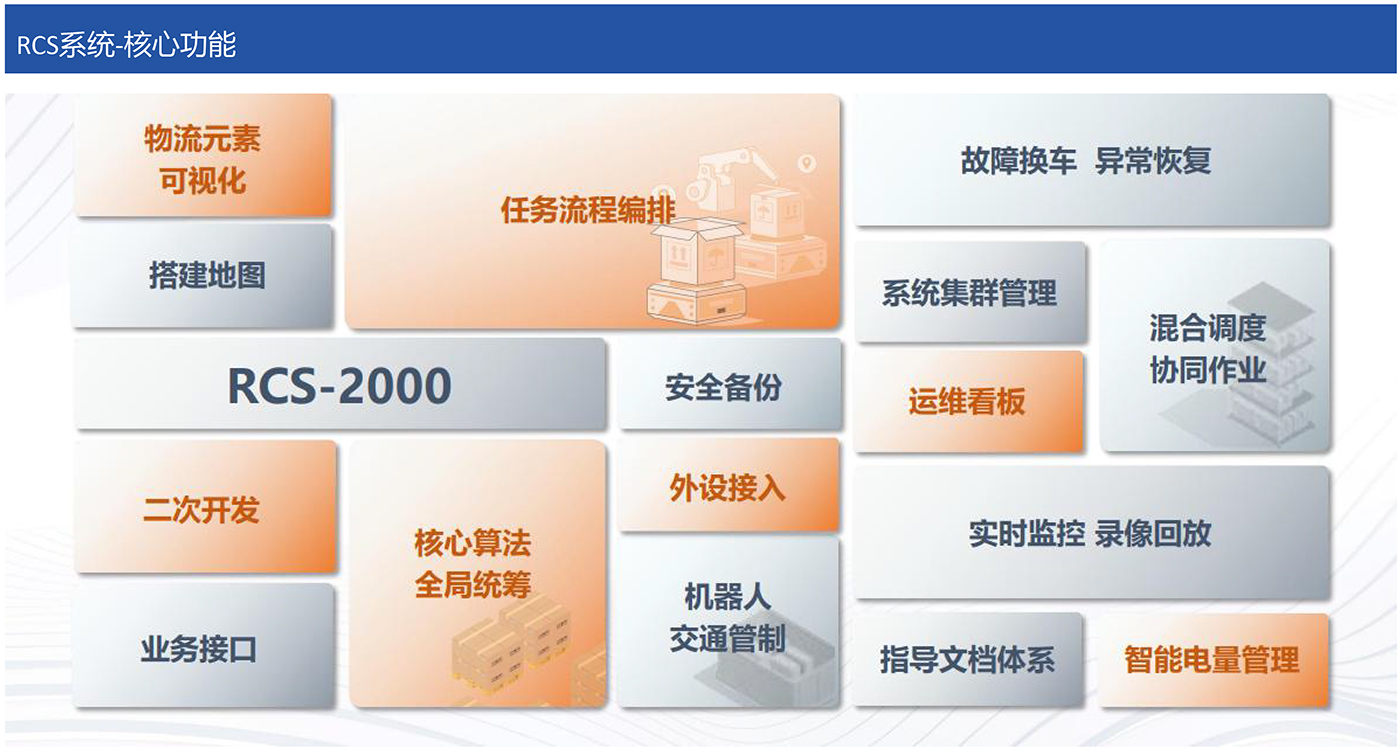 RCS系统-核心功能

物流元素
可视化

任务流程编排

故障换车 异常恢复

搭建地图

系统集群管理

混合调度
协同作业

RCS-2000

安全备份

运维看板

二次开发

核心算法
全局统筹

外设接入

实时监控 录像回放

机器人
交通管制

业务接口

指导文档体系

智能电量管理